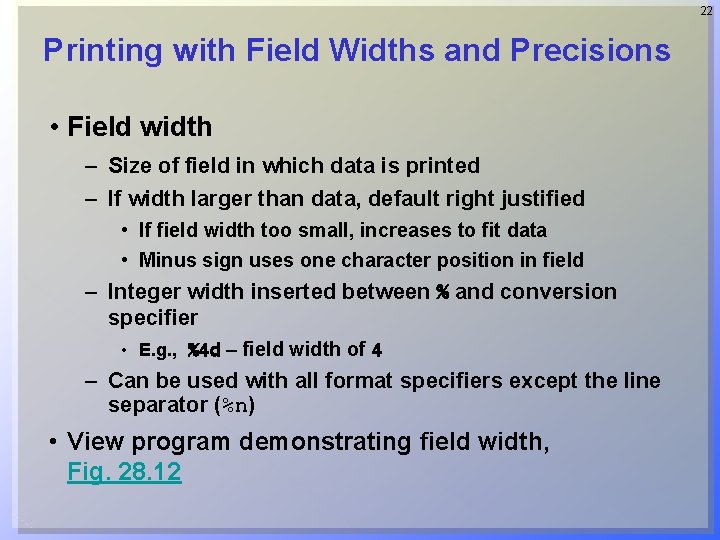 22

Printing with Field Widths and Precisions

• Field width
– Size of field in which data is printed
– If width larger than data, default right justified
• If field width too small, increases to fit data
• Minus sign uses one character position in field
– Integer width inserted between % and conversion specifier
• E.g., %4d – field width of 4
– Can be used with all format specifiers except the line separator (%n)

• View program demonstrating field width, Fig. 28.12